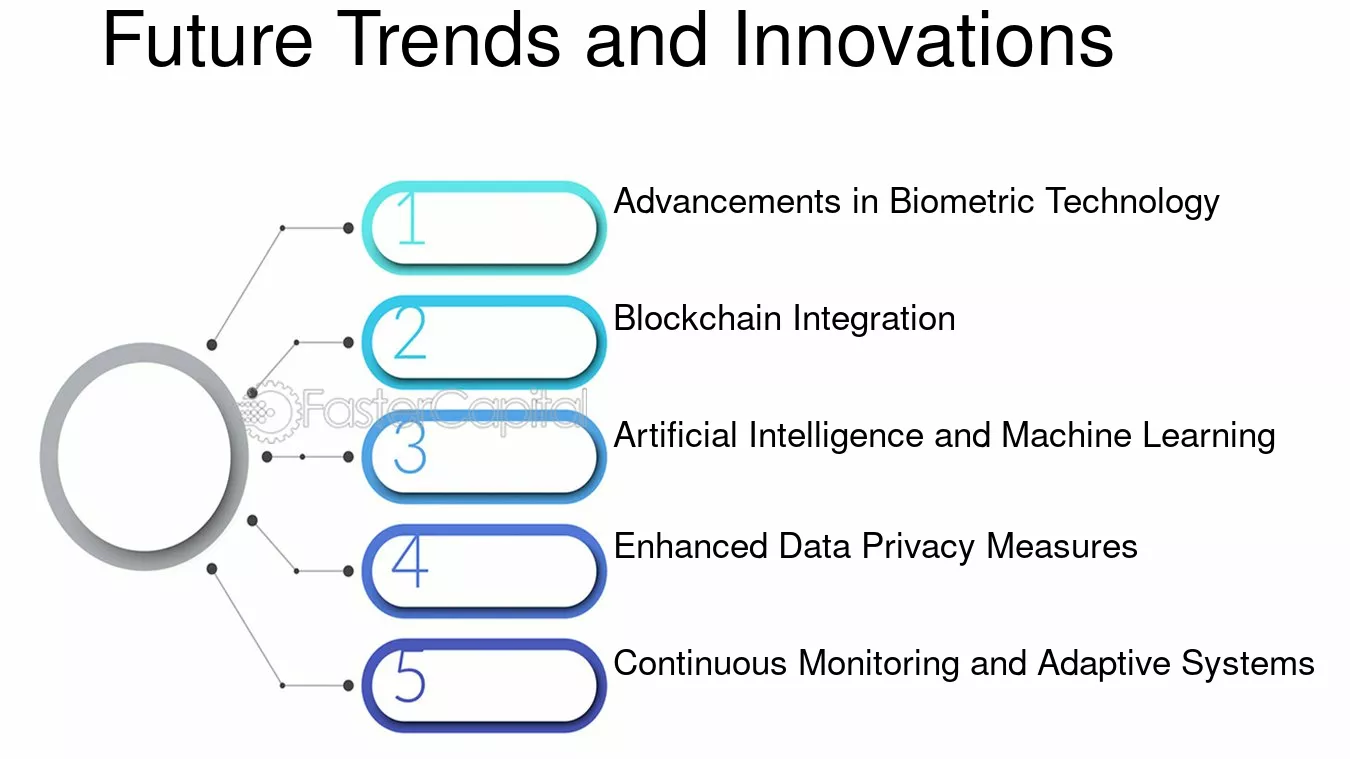 Future Trends and Innovations

1 Advancements in Biometric Technology

2 Blockchain Integration

FasterCapital

3 Artificial Intelligence and Machine Learning

4 Enhanced Data Privacy Measures

5 Continuous Monitoring and Adaptive Systems